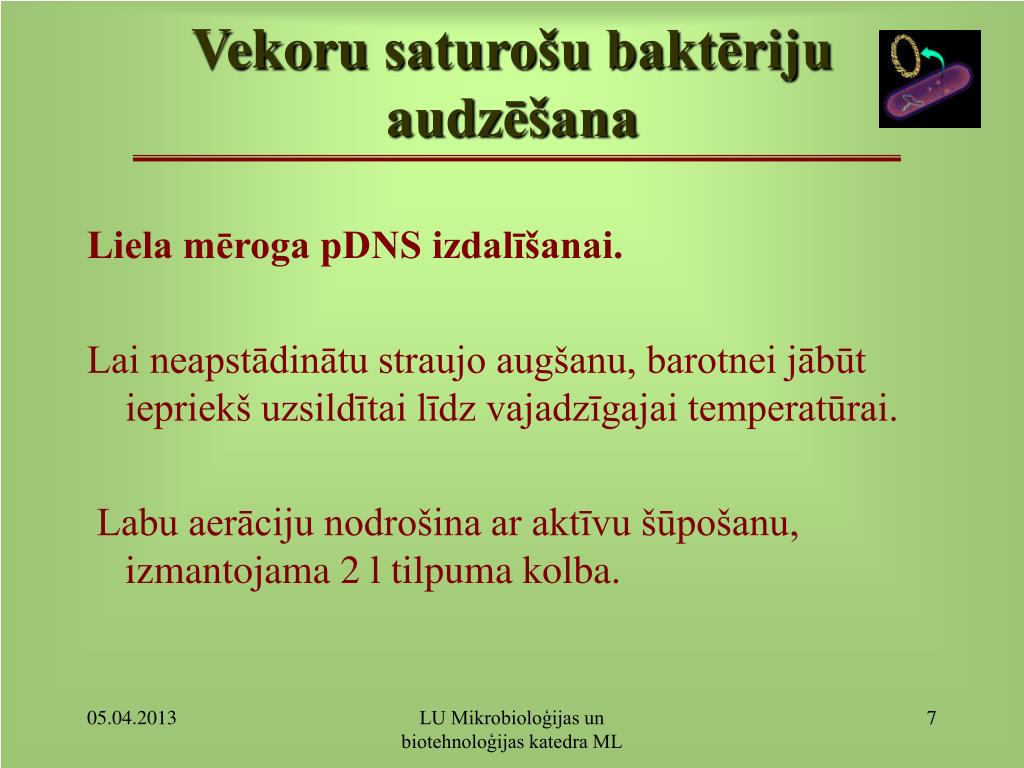 Vekoru saturošu baktēriju audzēšana

Liela mēroga pDNS izdalīšanai.

Lai neapstādinātu straujo augšanu, barotnei jābūt iepriekš uzsildītai līdz vajadzīgajai temperatūrai.

Labu aerāciju nodrošina ar aktīvu šūpošanu, izmantojama 2 l tilpuma kolba.

05.04.2013

LU Mikrobioloģijas un biotehnoloģijas katedra ML

7